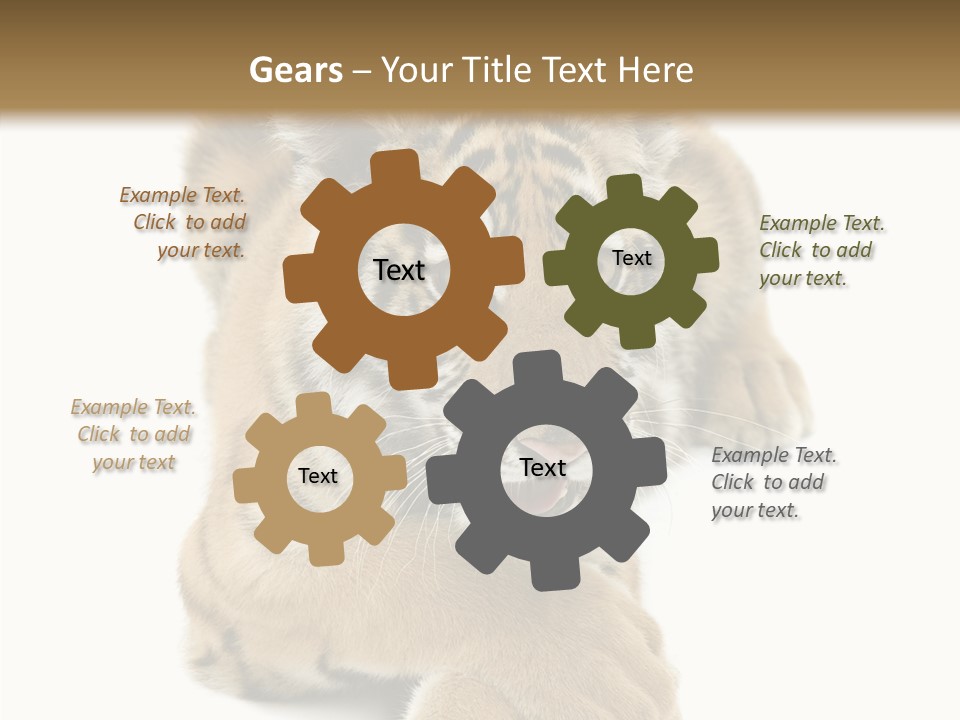 Gears – Your Title Text Here

Example Text. Click to add your text.

Text

Text

Example Text. Click to add your text.

Example Text. Click to add your text

Text

Text

Example Text. Click to add your text.